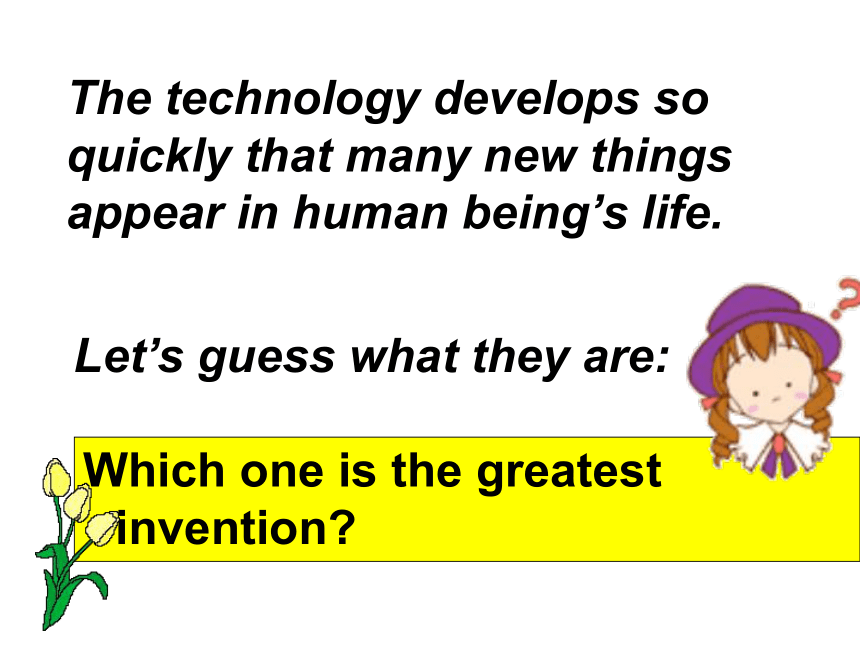 The technology develops so quickly that many new things appear in human being’s life.

Let’s guess what they are:

Which one is the greatest invention?